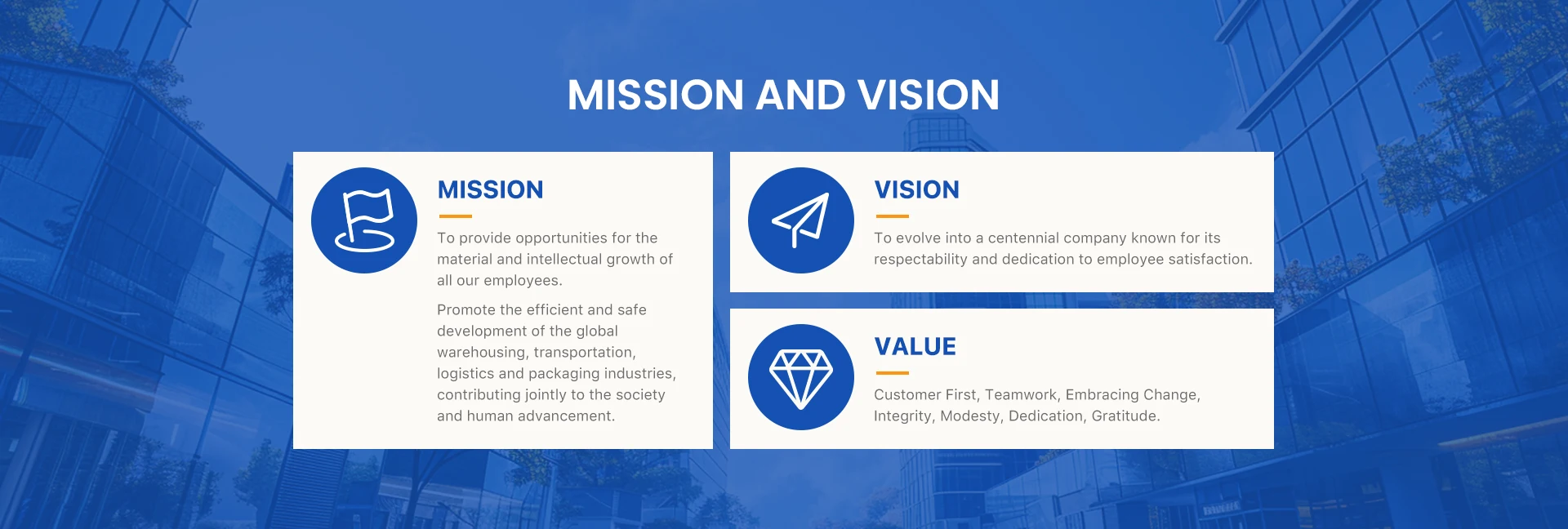 MISSION AND VISION

MISSION

To provide opportunities for the material and intellectual growth of all our employees.

Promote the efficient and safe development of the global warehousing, transportation, logistics and packaging industries, contributing jointly to the society and human advancement.

VISION

To evolve into a centennial company known for its respectability and dedication to employee satisfaction.

VALUE

Customer First, Teamwork, Embracing Change, Integrity, Modesty, Dedication, Gratitude.